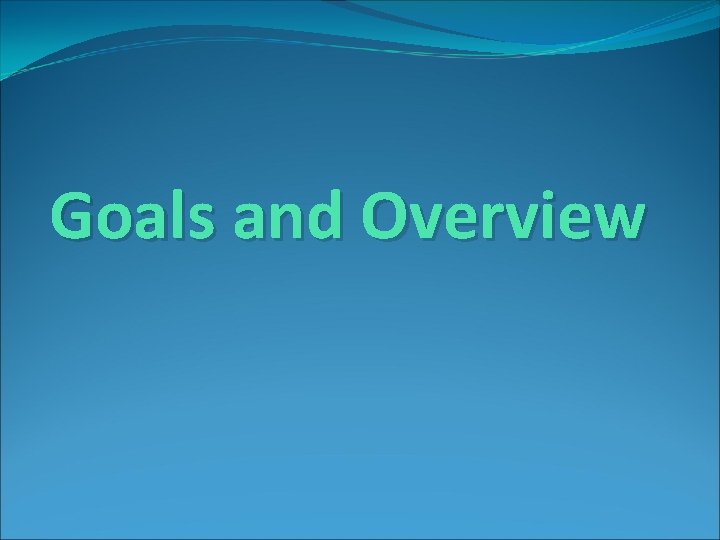 Goals and Overview